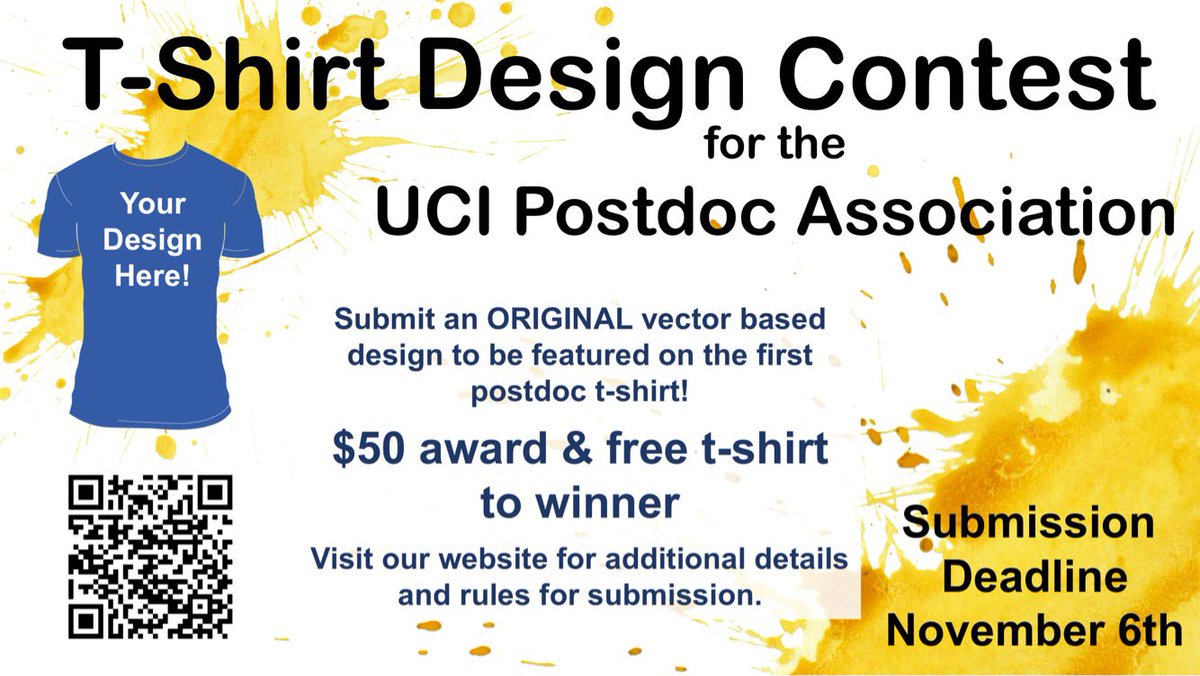 T-Shirt Design Contest
for the
UCI Postdoc Association

Your Design Here!

Submit an ORIGINAL vector based design to be featured on the first postdoc t-shirt!

$50 award & free t-shirt to winner

Visit our website for additional details and rules for submission.

Submission Deadline November 6th